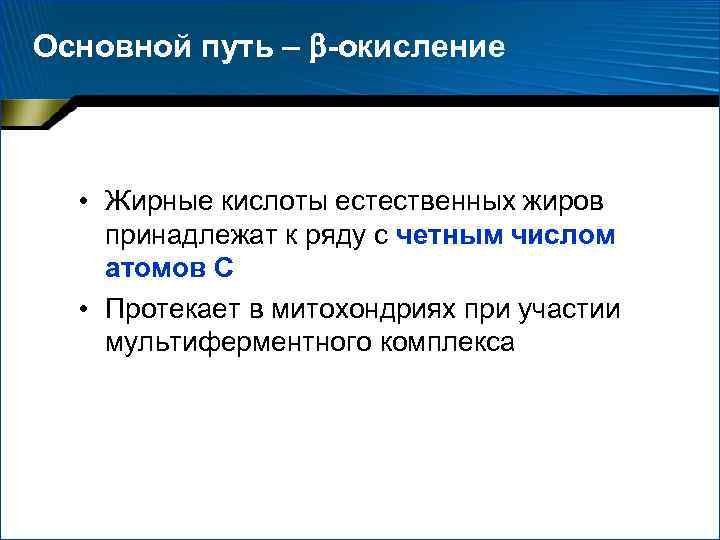 Основной путь – β-окисление

• Жирные кислоты естественных жиров принадлежат к ряду с четным числом атомов С

• Протекает в митохондриях при участии мультиферментного комплекса